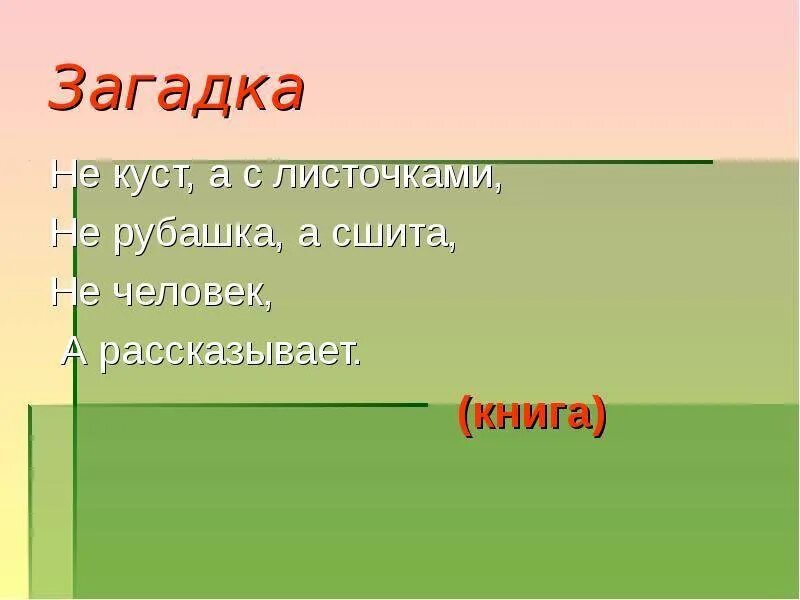 Загадка

Не куст, а с листочками,
Не рубашка, а сшита,
Не человек,
А рассказывает.

(книга)